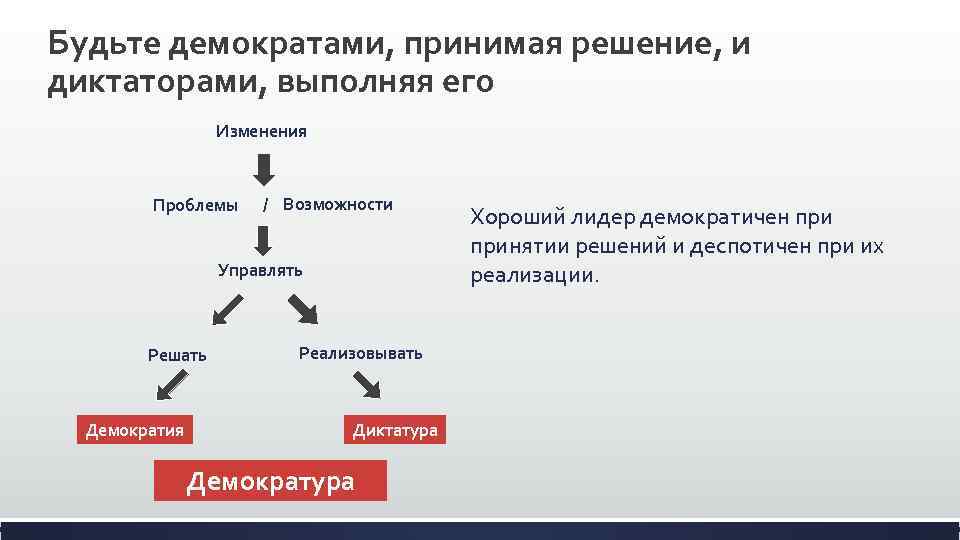 Будьте демократами, принимая решение, и диктаторами, выполняя его

Изменения

Проблемы / Возможности

Управлять

Решать

Реализовывать

Демократия

Диктатура

Демократура

Хороший лидер демократичен при принятии решений и деспотичен при их реализации.